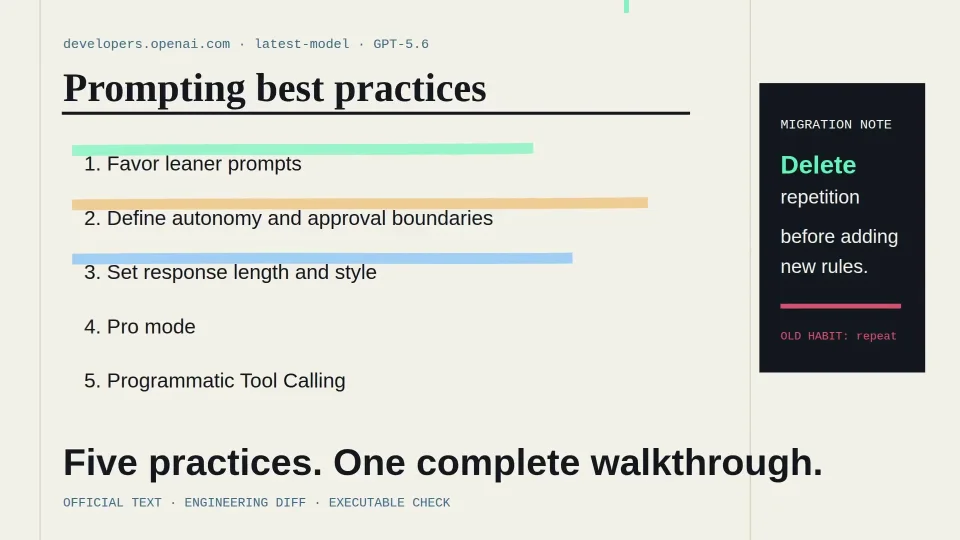 developers.openai.com · latest-model · GPT-5.6

Prompting best practices

1. Favor leaner prompts

2. Define autonomy and approval boundaries

3. Set response length and style

4. Pro mode

5. Programmatic Tool Calling

MIGRATION NOTE

Delete repetition

before adding new rules.

OLD HABIT: repeat

Five practices. One complete walkthrough.

OFFICIAL TEXT · ENGINEERING DIFF · EXECUTABLE CHECK